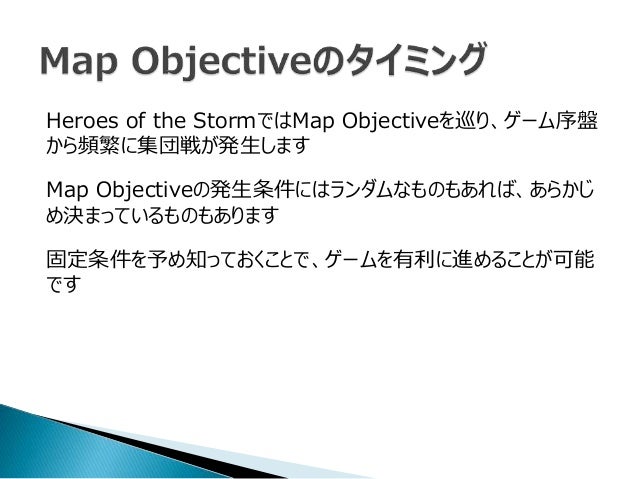 Map Objectiveのタイミング

Heroes of the StormではMap Objectiveを巡り、ゲーム序盤から頻繁に集団戦が発生します

Map Objectiveの発生条件にはランダムなものもあれば、あらかじめ決まっているものもあります

固定条件を予め知っておくことで、ゲームを有利に進めることが可能です